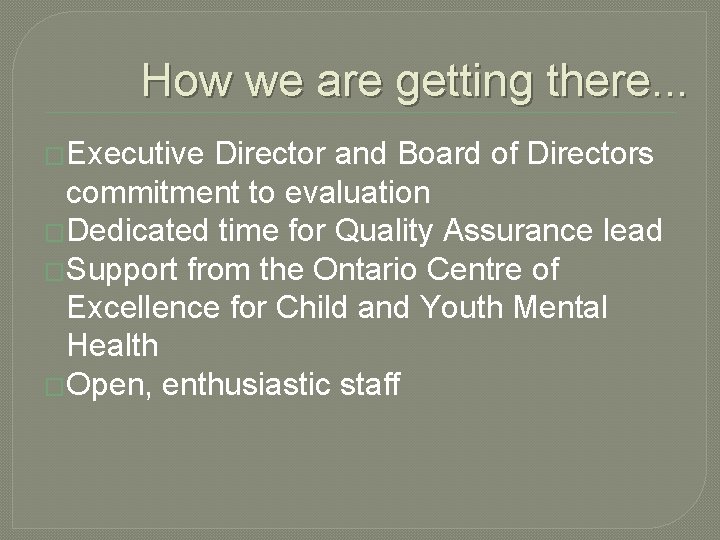 How we are getting there...

Executive Director and Board of Directors commitment to evaluation
Dedicated time for Quality Assurance lead
Support from the Ontario Centre of Excellence for Child and Youth Mental Health
Open, enthusiastic staff